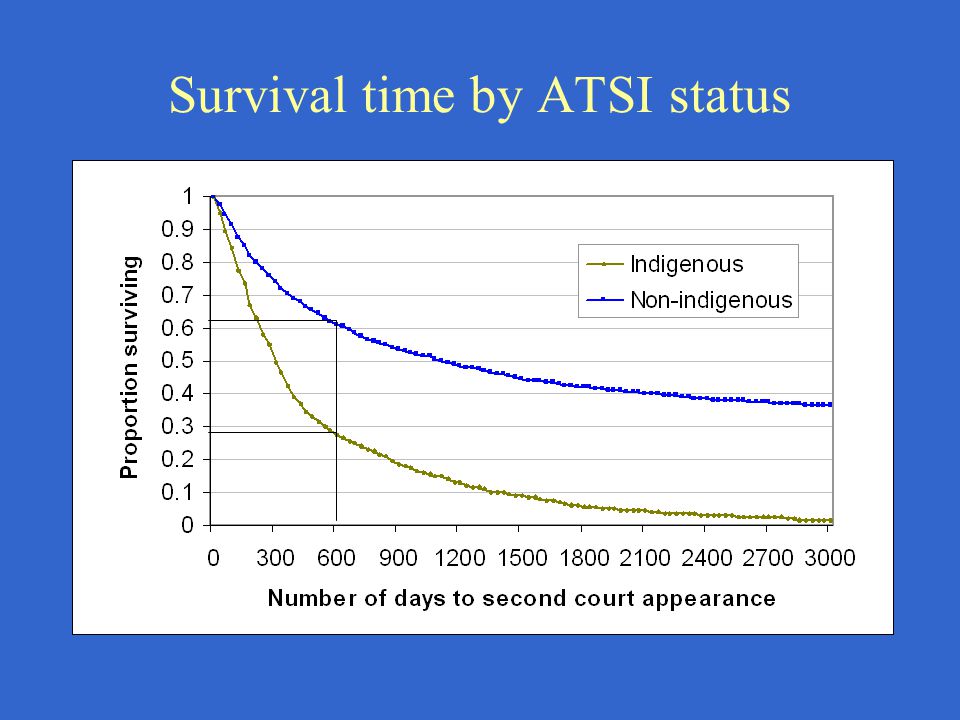 Survival time by ATSI status

Proportion surviving

1
0.9
0.8
0.7
0.6
0.5
0.4
0.3
0.2
0.1
0

Indigenous
Non-indigenous

0 300 600 900 1200 1500 1800 2100 2400 2700 3000

Number of days to second court appearance